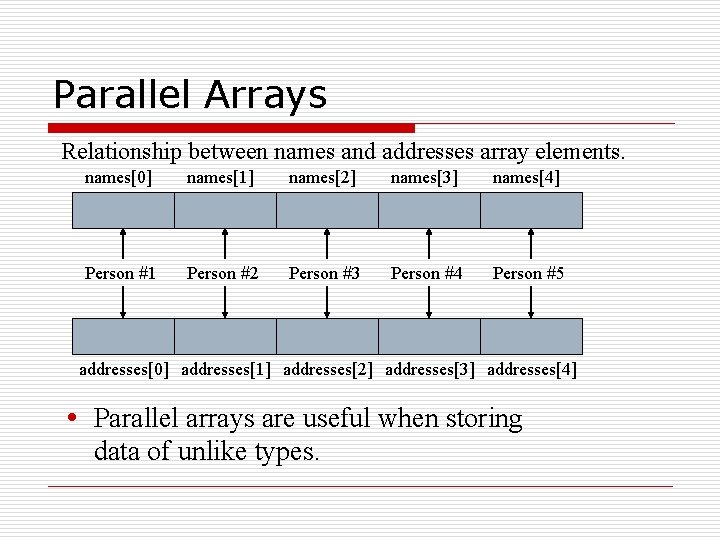 Parallel Arrays

Relationship between names and addresses array elements.

names[0] names[1] names[2] names[3] names[4]

Person #1 Person #2 Person #3 Person #4 Person #5

addresses[0] addresses[1] addresses[2] addresses[3] addresses[4]

• Parallel arrays are useful when storing data of unlike types.